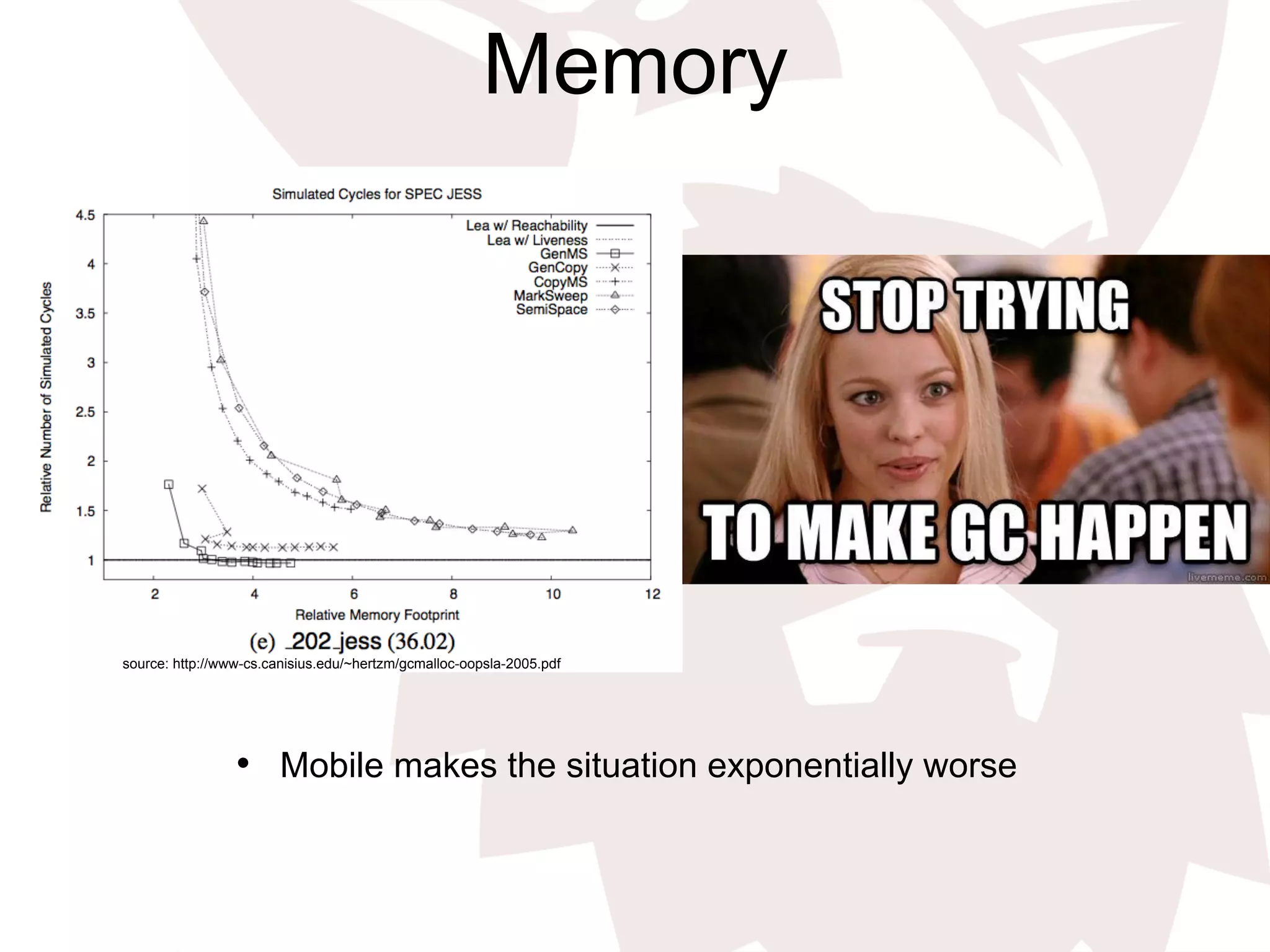 Memory

Simulated Cycles for SPEC JESS

Relative Number of Simulated Cycles

4.5
4
3.5
3
2.5
2
1.5
1

Lea w/ Reachability
Lea w/ Liveness
GenMS
GenCopy
CopyMS
MarkSweep
SemiSpace

2 4 6 8 10 12

Relative Memory Footprint

(e) _202_jess (36.02)

source: http://www-cs.canisius.edu/~hertzm/gcmalloc-oopsla-2005.pdf

STOP TRYING

TO MAKE GC HAPPEN

livememe.com

• Mobile makes the situation exponentially worse